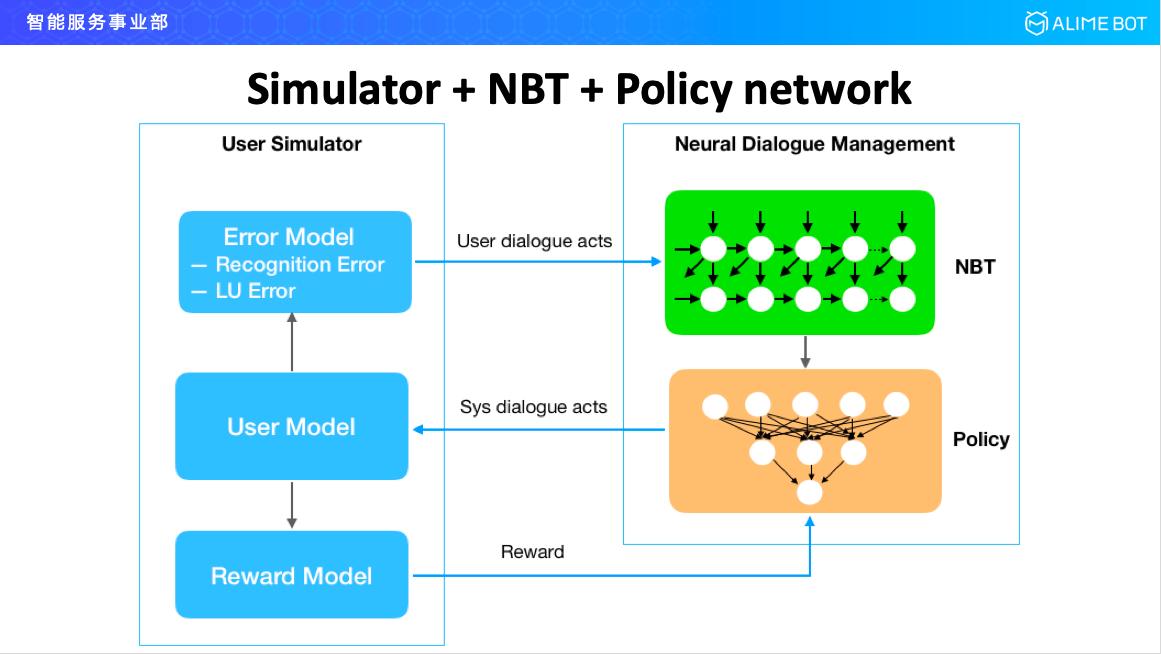 智能服务事业部

ALIME BOT

Simulator + NBT + Policy network

User Simulator

Error Model
— Recognition Error
— LU Error

User Model

Reward Model

User dialogue acts

Sys dialogue acts

Reward

Neural Dialogue Management

NBT

Policy